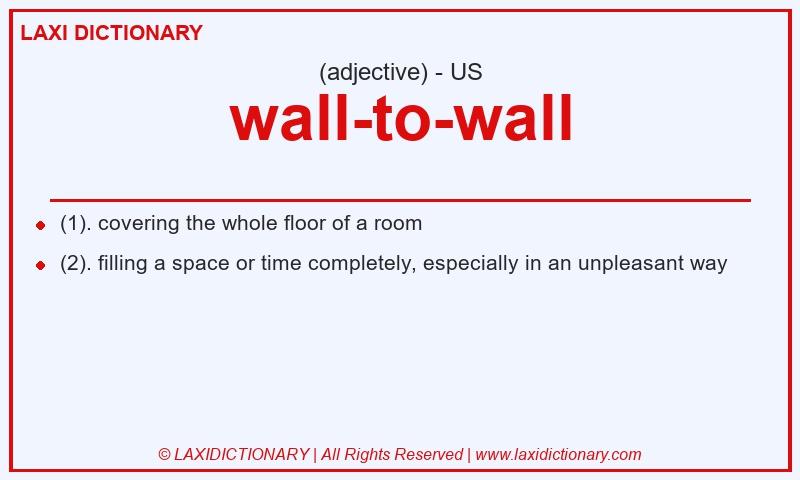 LAXI DICTIONARY

(adjective) - US

wall-to-wall

- (1). covering the whole floor of a room
- (2). filling a space or time completely, especially in an unpleasant way

© LAXIDICTIONARY | All Rights Reserved | www.laxidictionary.com